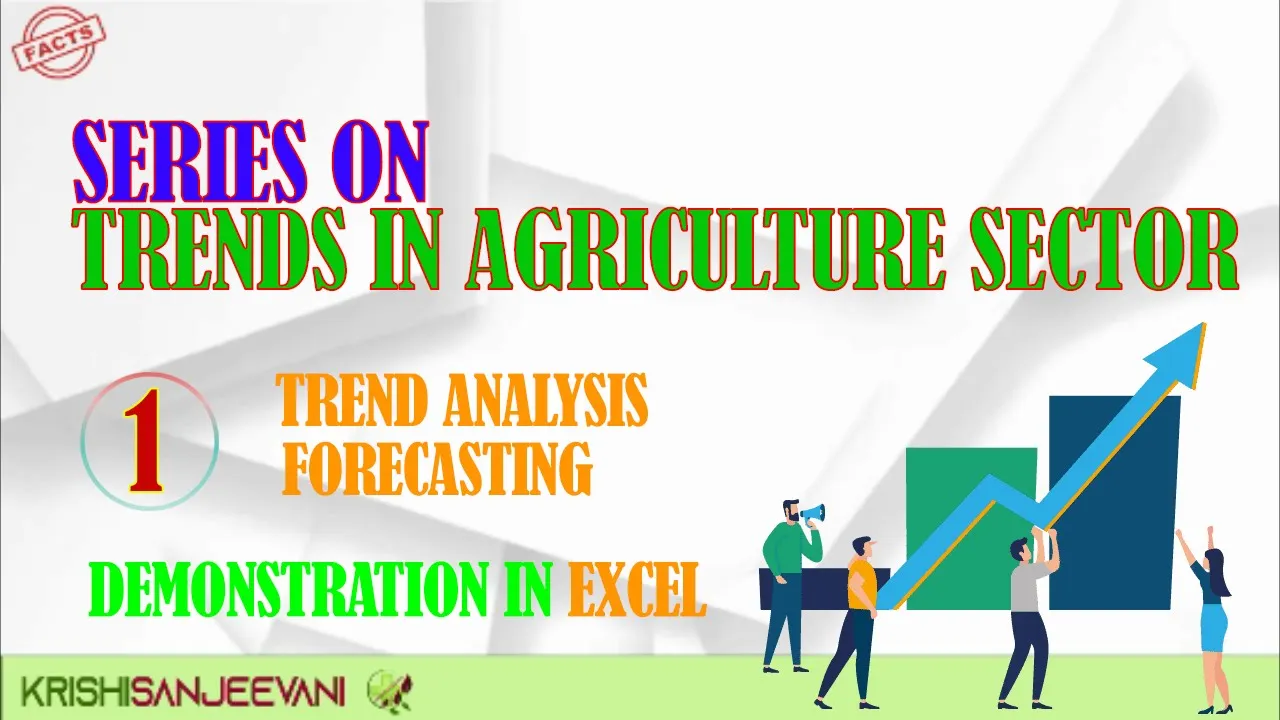 FACTS

SERIES ON
TRENDS IN AGRICULTURE SECTOR

1

TREND ANALYSIS
FORECASTING

DEMONSTRATION IN EXCEL

KRISHISANJEEVANI